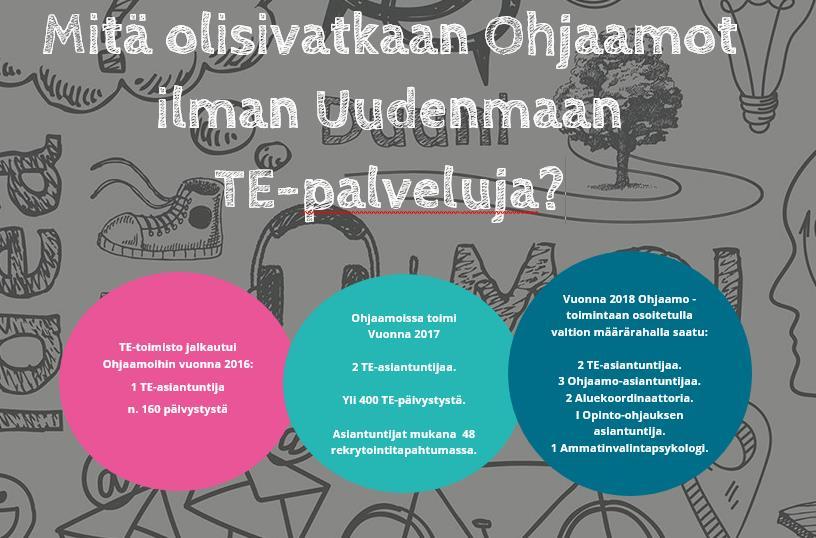 Mitä olisivatkaan Ohjaamot ilman Uudenmaan TE-palveluja?

TE-toimisto jalkautui Ohjaamoihin vuonna 2016:

1 TE-asiantuntija

n. 160 päivystystä

Ohjaamoissa toimi Vuonna 2017

2 TE-asiantuntijaa.

Yli 400 TE-päivystystä.

Asiantuntijat mukana 48 rekrytointitapahtumassa.

Vuonna 2018 Ohjaamo - toimintaan osoitetulla valtion määrärahalla saatu:

2 TE-asiantuntijaa.
3 Ohjaamo-asiantuntijaa.
2 Aluekoordinaattoria.
I Opinto-ohjauksen asiantuntija.
1 Ammatinvalintapsykologi.